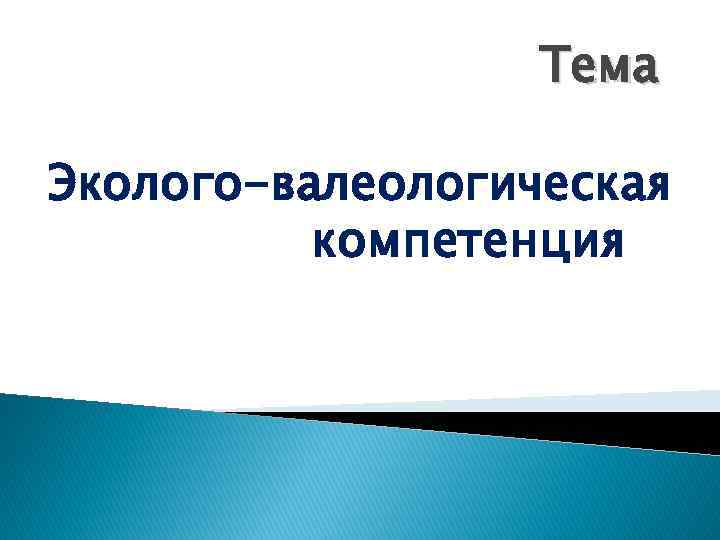 Тема

Эколого-валеологическая компетенция